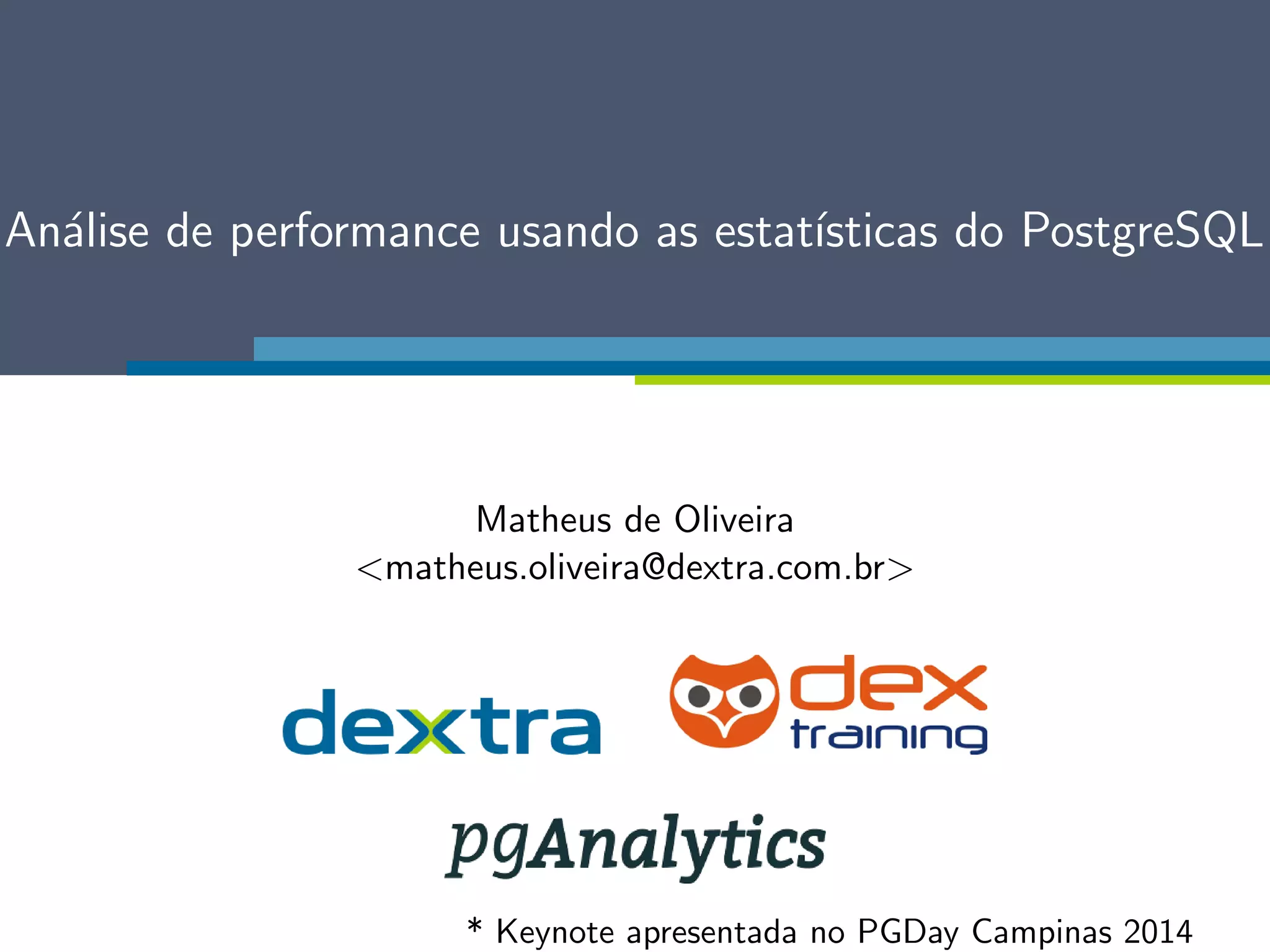 Análise de performance usando as estatísticas do PostgreSQL

Matheus de Oliveira
<matheus.oliveira@dextra.com.br>

dextra

dex
training

pgAnalytics

* Keynote apresentada no PGDay Campinas 2014